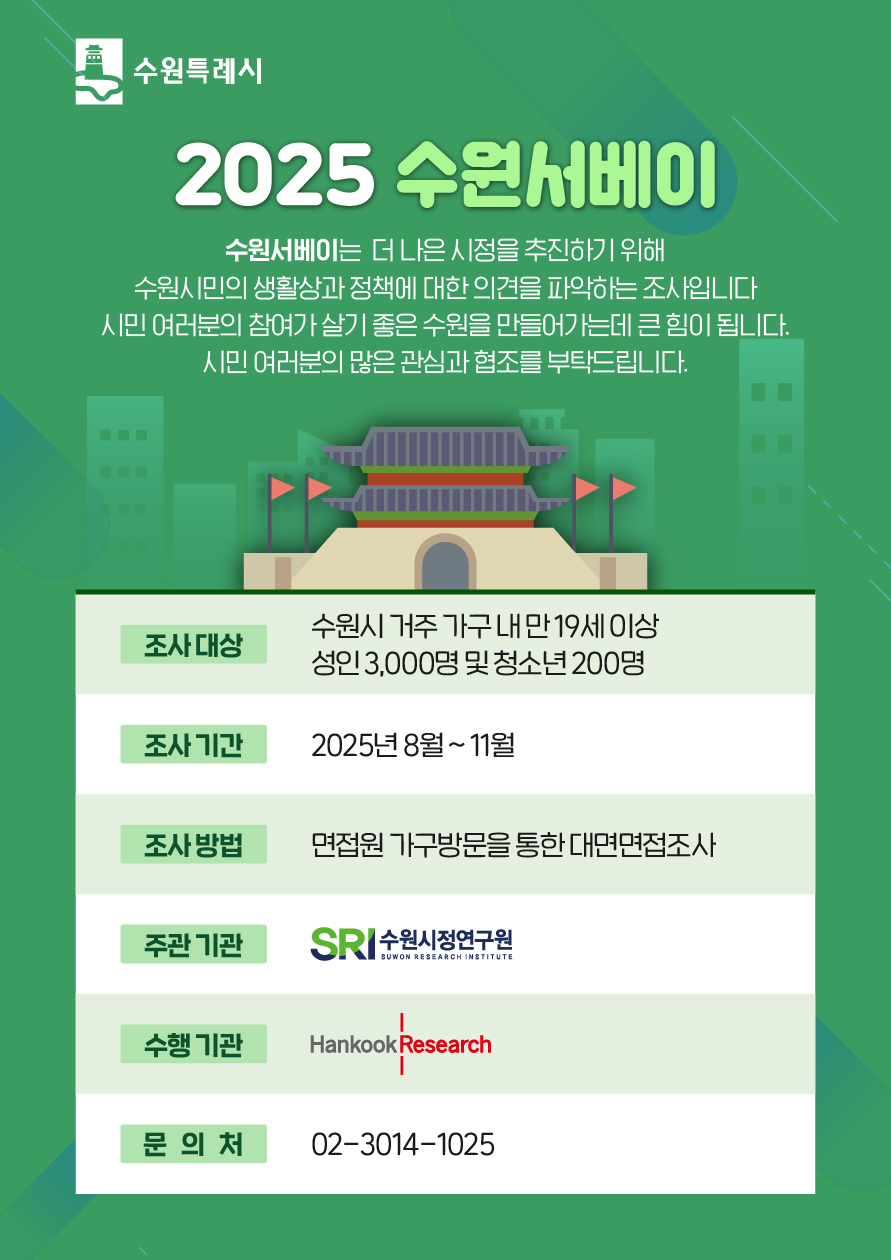 수원특례시

2025 수원서베이

수원서베이는 더 나은 시정을 추진하기 위해
수원시민의 생활상과 정책에 대한 의견을 파악하는 조사입니다
시민 여러분의 참여가 살기 좋은 수원을 만들어가는데 큰 힘이 됩니다.
시민 여러분의 많은 관심과 협조를 부탁드립니다.

| | |
|---|---|
| 조사 대상 | 수원시 거주 가구 내 만 19세 이상 성인 3,000명 및 청소년 200명 |
| 조사 기간 | 2025년 8월 ~ 11월 |
| 조사 방법 | 면접원 가구방문을 통한 대면면접조사 |
| 주관 기관 | SRI 수원시정연구원 SUWON RESEARCH INSTITUTE |
| 수행 기관 | Hankook Research |
| 문 의 처 | 02-3014-1025 |